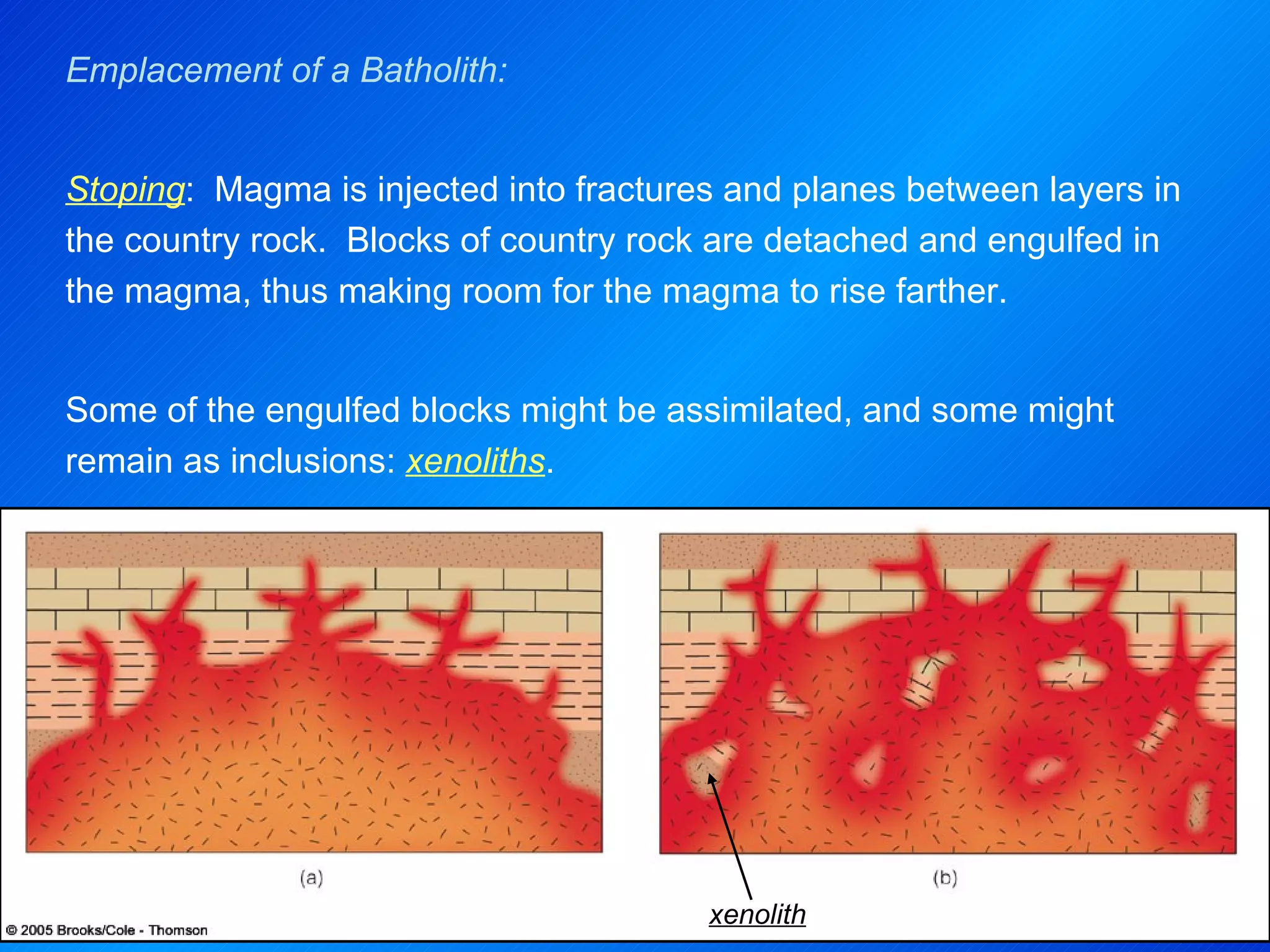 Emplacement of a Batholith:

Stoping: Magma is injected into fractures and planes between layers in the country rock. Blocks of country rock are detached and engulfed in the magma, thus making room for the magma to rise farther.

Some of the engulfed blocks might be assimilated, and some might remain as inclusions: xenoliths.

(a)

(b)

xenolith

© 2005 Brooks/Cole - Thomson